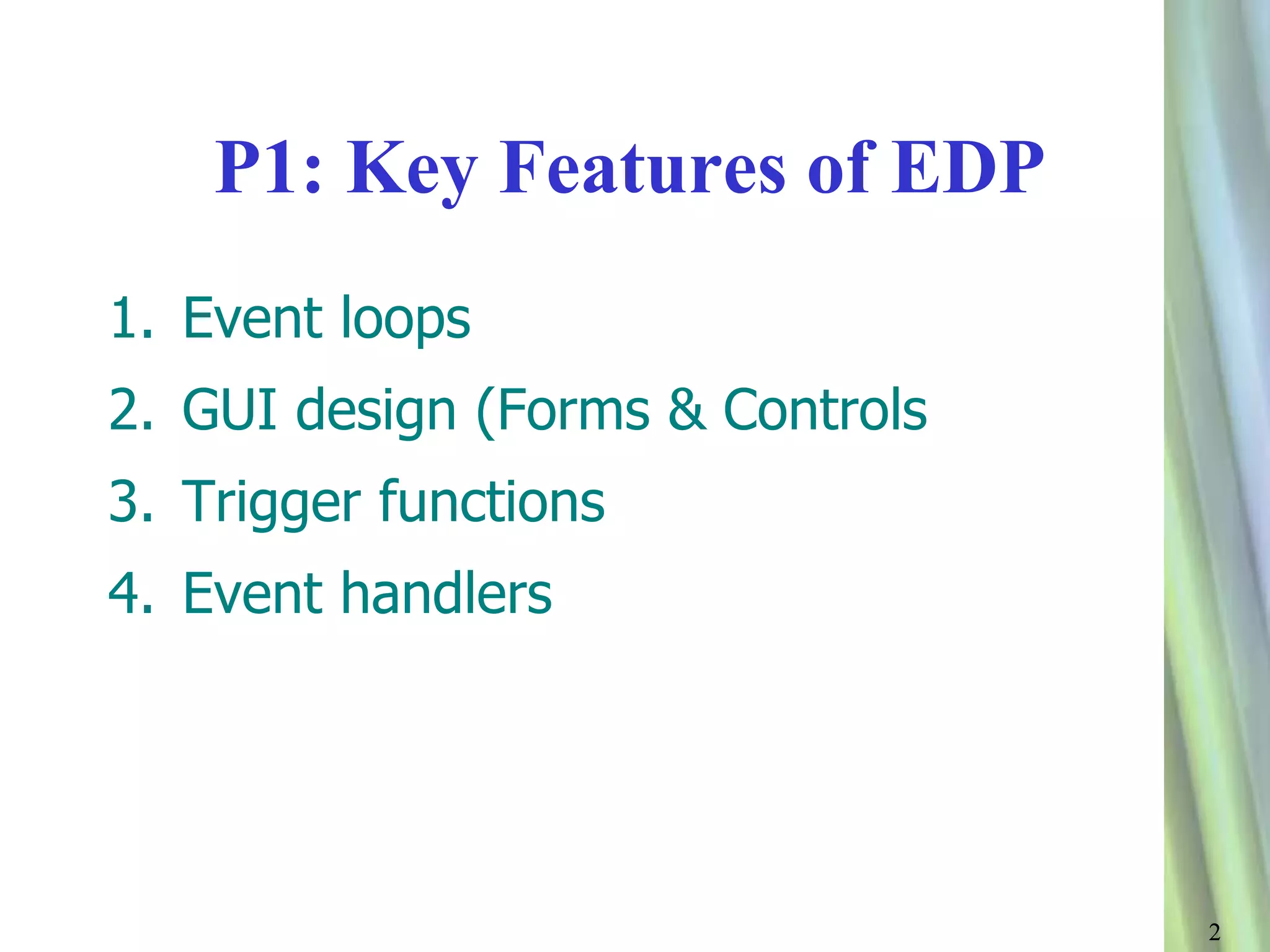 P1: Key Features of EDP

1. Event loops
2. GUI design (Forms & Controls
3. Trigger functions
4. Event handlers

2